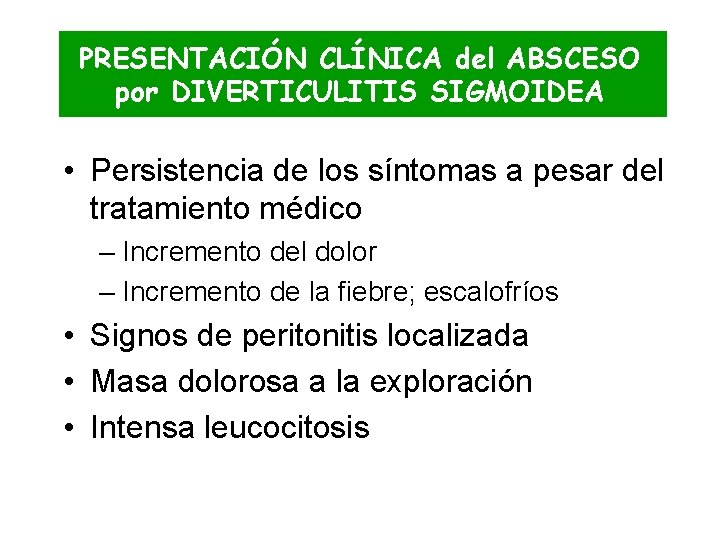 PRESENTACIÓN CLÍNICA del ABSCESO por DIVERTICULITIS SIGMOIDEA

• Persistencia de los síntomas a pesar del tratamiento médico
– Incremento del dolor
– Incremento de la fiebre; escalofríos
• Signos de peritonitis localizada
• Masa dolorosa a la exploración
• Intensa leucocitosis